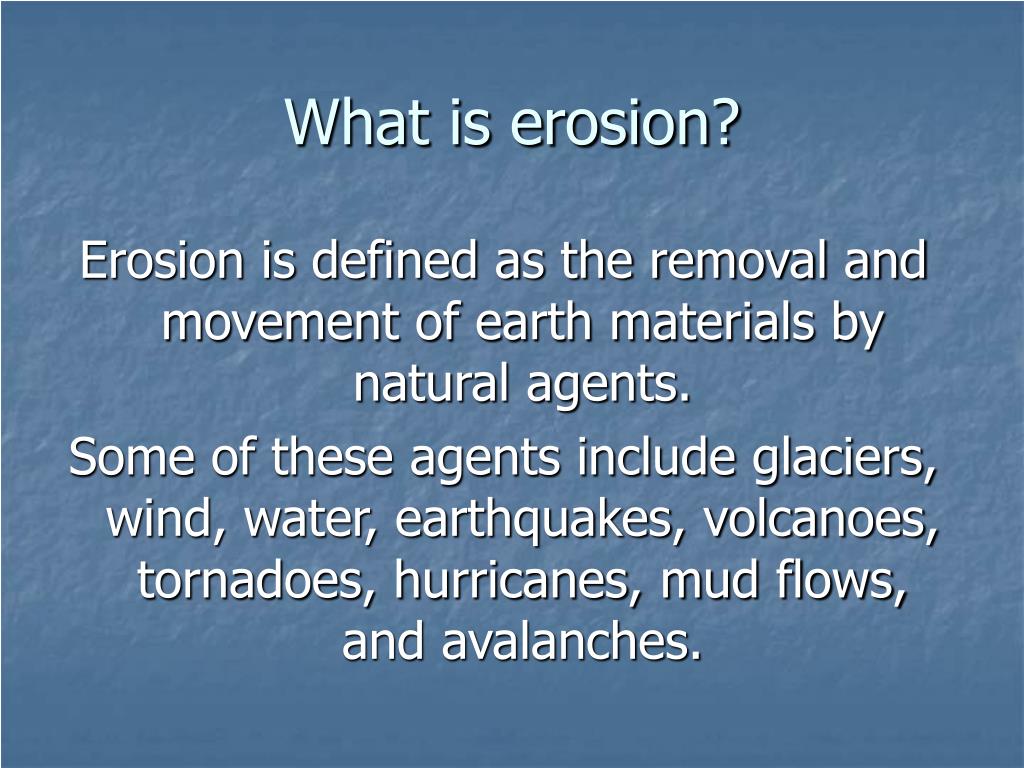 What is erosion?

Erosion is defined as the removal and movement of earth materials by natural agents.

Some of these agents include glaciers, wind, water, earthquakes, volcanoes, tornadoes, hurricanes, mud flows, and avalanches.